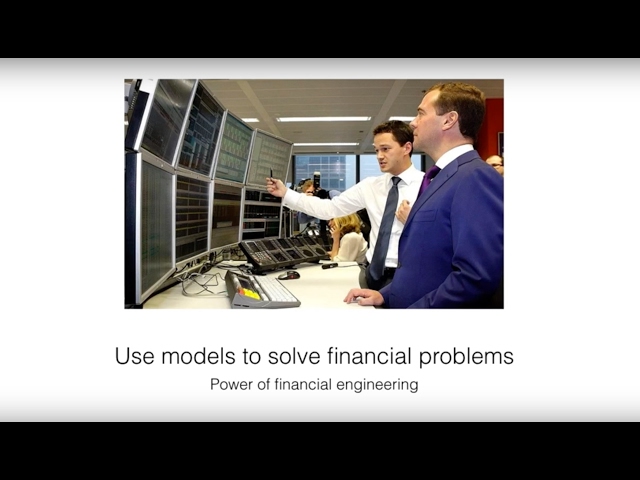 Use models to solve financial problems

Power of financial engineering